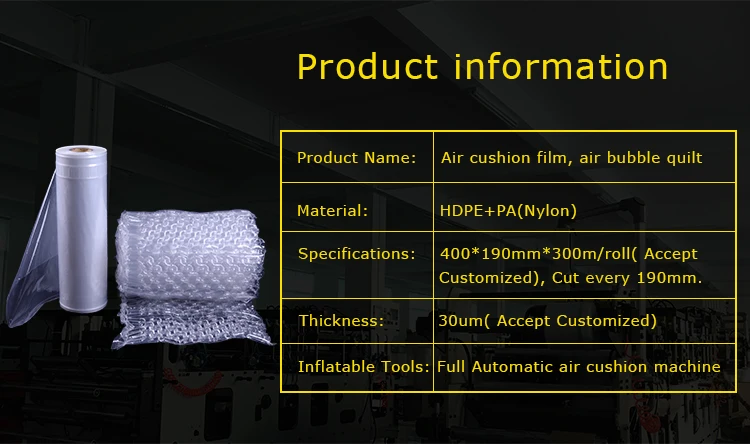 Product information

| Product Name: | Air cushion film, air bubble quilt |
|---|---|
| Material: | HDPE+PA(Nylon) |
| Specifications: | 400*190mm*300m/roll( Accept Customized), Cut every 190mm. |
| Thickness: | 30um( Accept Customized) |
| Inflatable Tools: | Full Automatic air cushion machine |